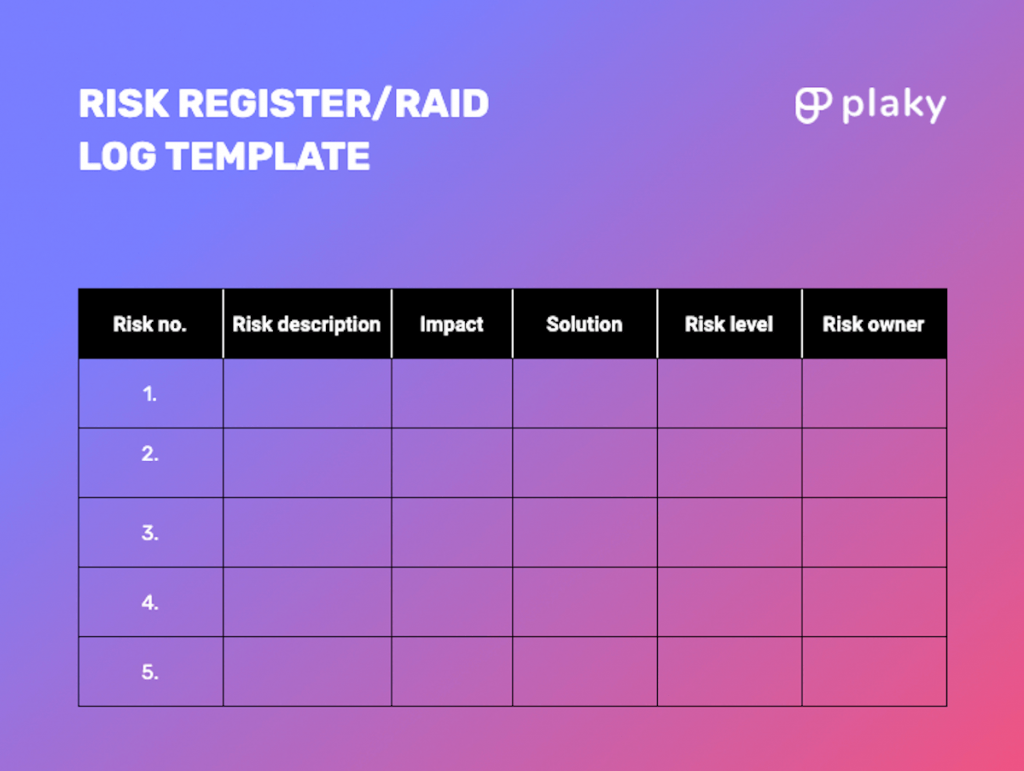 RISK REGISTER/RAID LOG TEMPLATE

plaky

| Risk no. | Risk description | Impact | Solution | Risk level | Risk owner |
|---|---|---|---|---|---|
| 1. | | | | | |
| 2. | | | | | |
| 3. | | | | | |
| 4. | | | | | |
| 5. | | | | | |